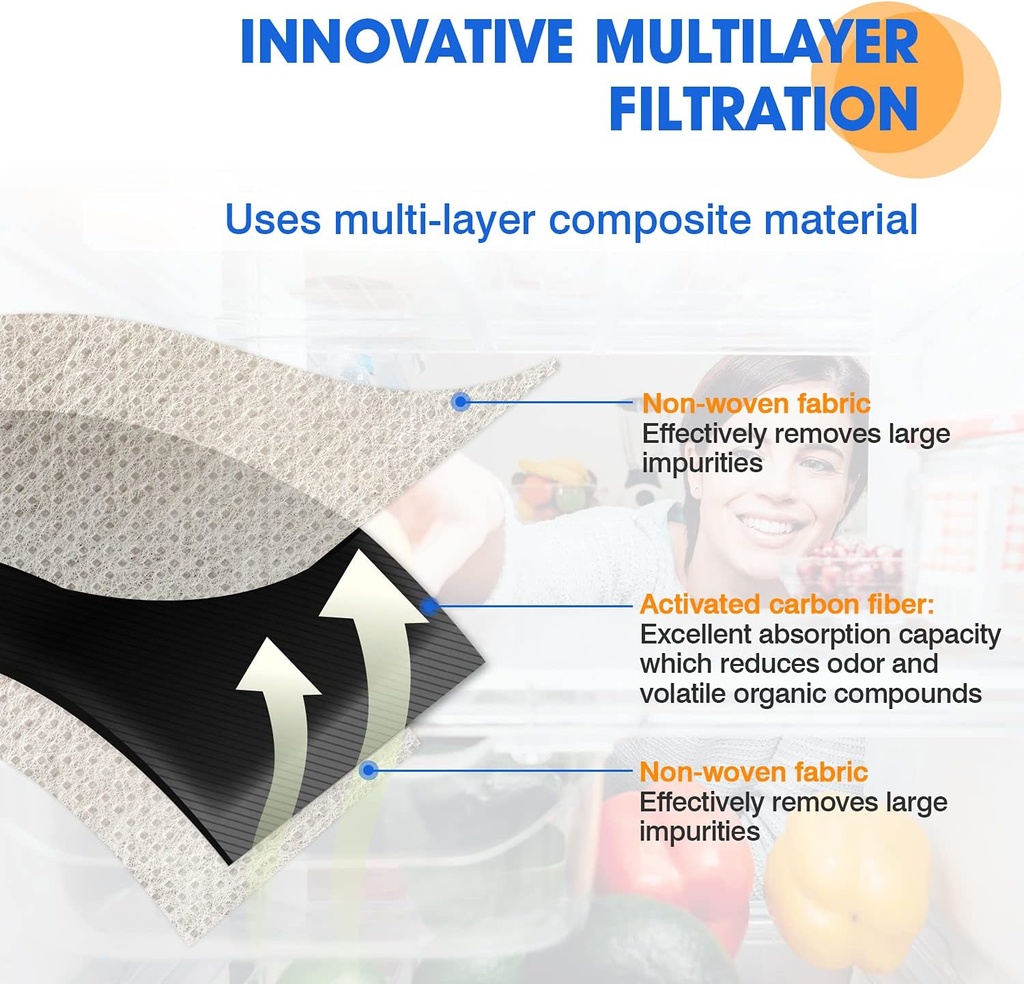 INNOVATIVE MULTILAYER FILTRATION

Uses multi-layer composite material

Non-woven fabric
Effectively removes large impurities

Activated carbon fiber:
Excellent absorption capacity which reduces odor and volatile organic compounds

Non-woven fabric
Effectively removes large impurities